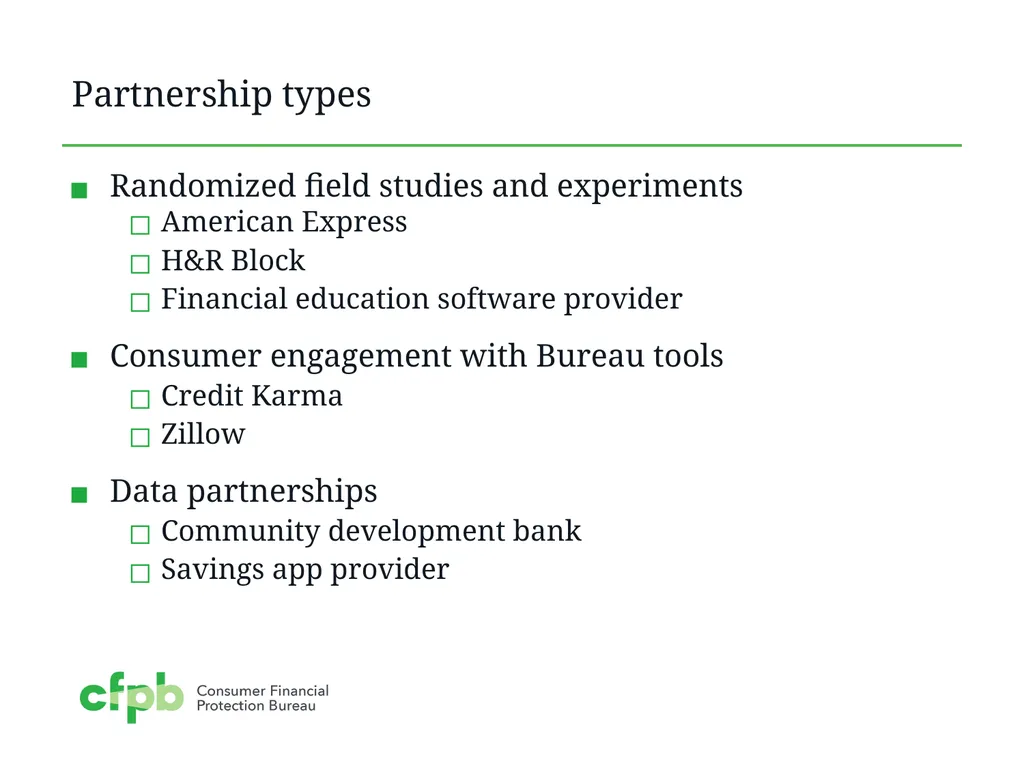 Partnership types

■ Randomized field studies and experiments
□ American Express
□ H&R Block
□ Financial education software provider

■ Consumer engagement with Bureau tools
□ Credit Karma
□ Zillow

■ Data partnerships
□ Community development bank
□ Savings app provider

cfpb Consumer Financial Protection Bureau